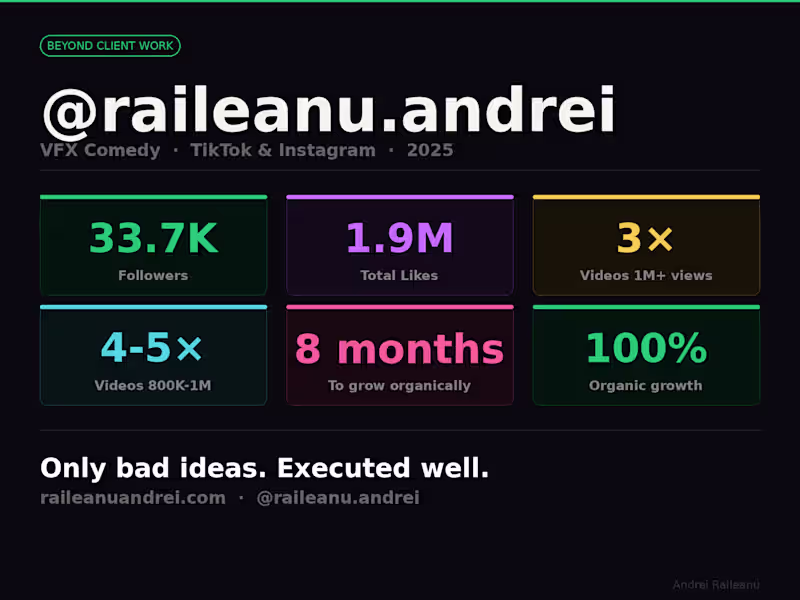 BEYOND CLIENT WORK

@raileanu.andrei

VFX Comedy · TikTok & Instagram · 2025

33.7K
Followers

1.9M
Total Likes

3×
Videos 1M+ views

4-5×
Videos 800K-1M

8 months
To grow organically

100%
Organic growth

Only bad ideas. Executed well.

raileanuandrei.com · @raileanu.andrei

Andrei Raileanu